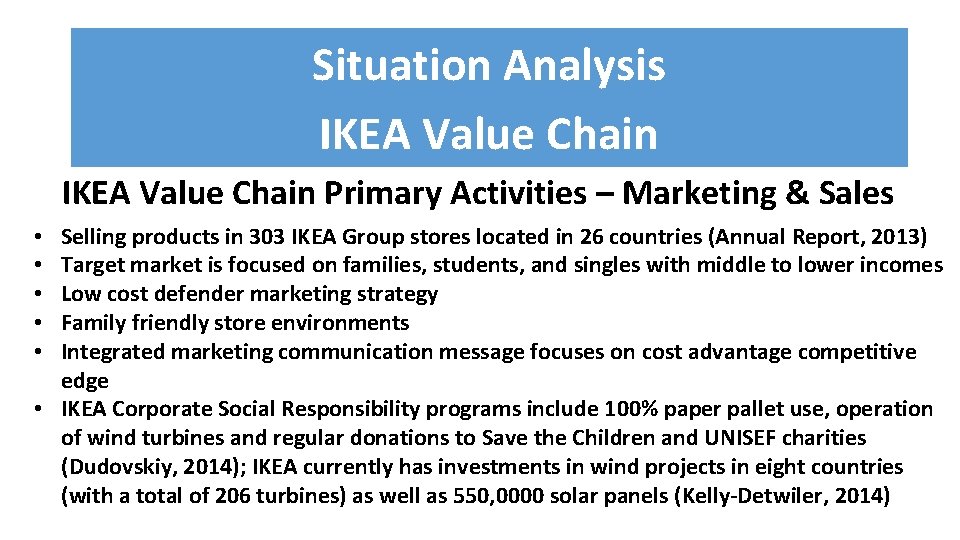 Situation Analysis
IKEA Value Chain

IKEA Value Chain Primary Activities – Marketing & Sales

• Selling products in 303 IKEA Group stores located in 26 countries (Annual Report, 2013)
• Target market is focused on families, students, and singles with middle to lower incomes
• Low cost defender marketing strategy
• Family friendly store environments
• Integrated marketing communication message focuses on cost advantage competitive edge
• IKEA Corporate Social Responsibility programs include 100% paper pallet use, operation of wind turbines and regular donations to Save the Children and UNISEF charities (Dudovskiy, 2014); IKEA currently has investments in wind projects in eight countries (with a total of 206 turbines) as well as 550,0000 solar panels (Kelly-Detwiler, 2014)